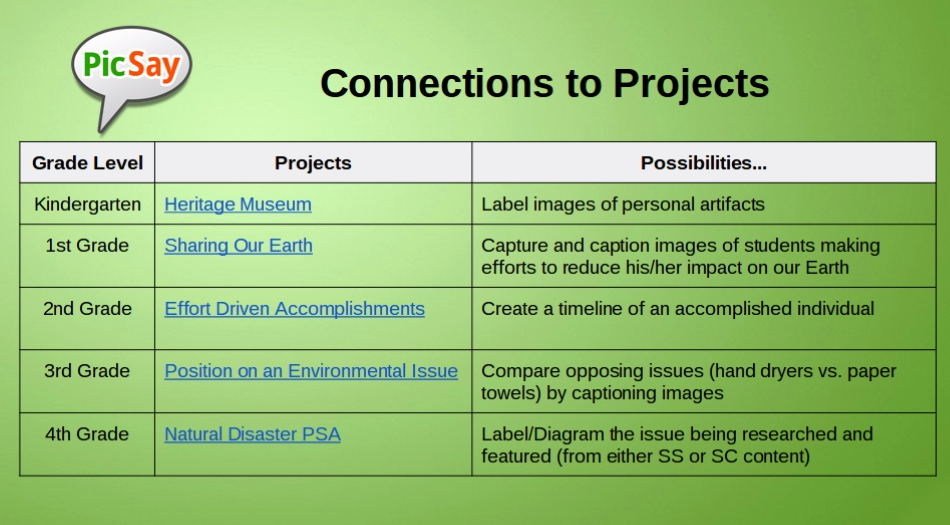 PicSay

Connections to Projects

| Grade Level | Projects | Possibilities... |
|---|---|---|
| Kindergarten | Heritage Museum | Label images of personal artifacts |
| 1st Grade | Sharing Our Earth | Capture and caption images of students making efforts to reduce his/her impact on our Earth |
| 2nd Grade | Effort Driven Accomplishments | Create a timeline of an accomplished individual |
| 3rd Grade | Position on an Environmental Issue | Compare opposing issues (hand dryers vs. paper towels) by captioning images |
| 4th Grade | Natural Disaster PSA | Label/Diagram the issue being researched and featured (from either SS or SC content) |